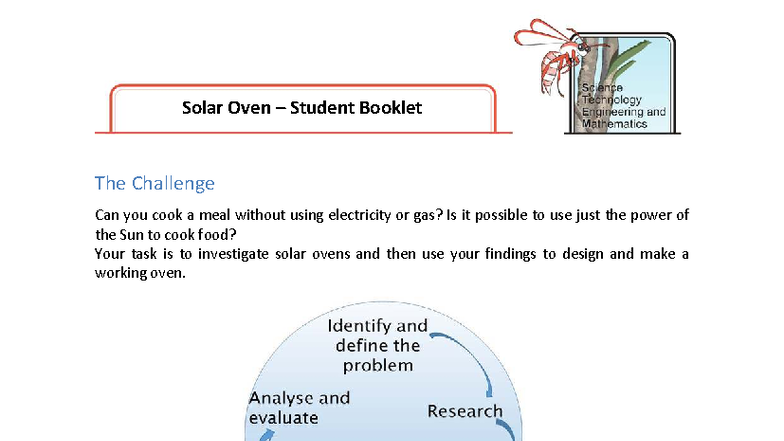 Solar Oven – Student Booklet

Science
Technology
Engineering and
Mathematics

The Challenge

Can you cook a meal without using electricity or gas? Is it possible to use just the power of the Sun to cook food?
Your task is to investigate solar ovens and then use your findings to design and make a working oven.

Identify and define the problem

Research

Analyse and evaluate